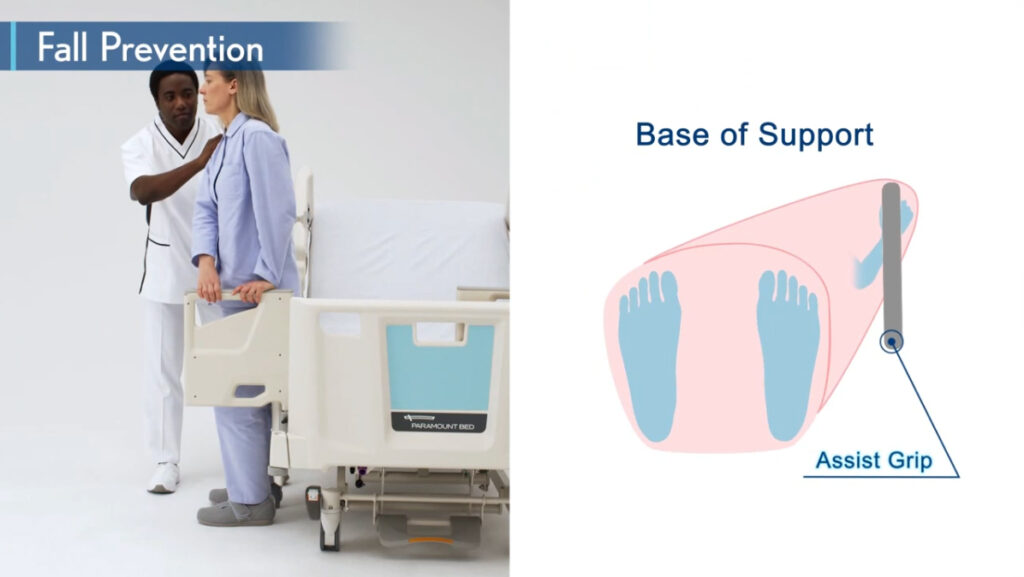 Fall Prevention

PARAMOUNT BED

Base of Support

Assist Grip